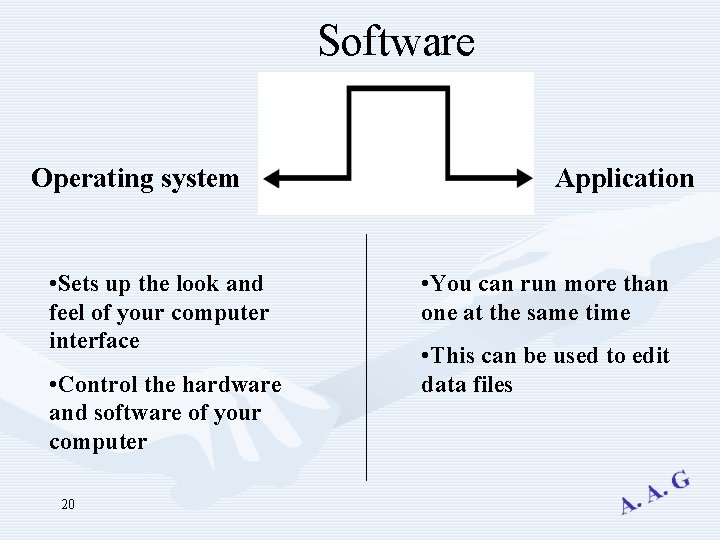 Software

Operating system

Application

•Sets up the look and feel of your computer interface

•Control the hardware and software of your computer

•You can run more than one at the same time

•This can be used to edit data files

20

A. A. G